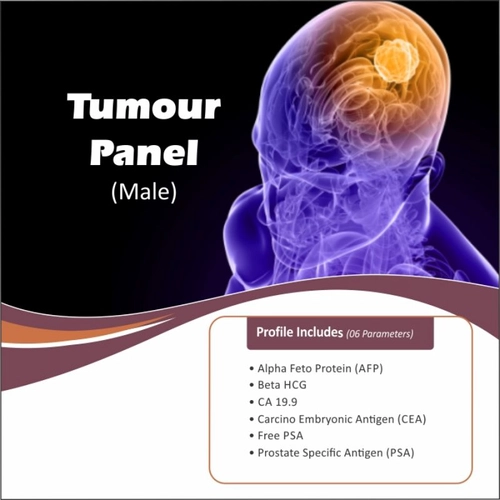 Tumour Panel
(Male)

Profile Includes (06 Parameters)

• Alpha Feto Protein (AFP)
• Beta HCG
• CA 19.9
• Carcino Embryonic Antigen (CEA)
• Free PSA
• Prostate Specific Antigen (PSA)